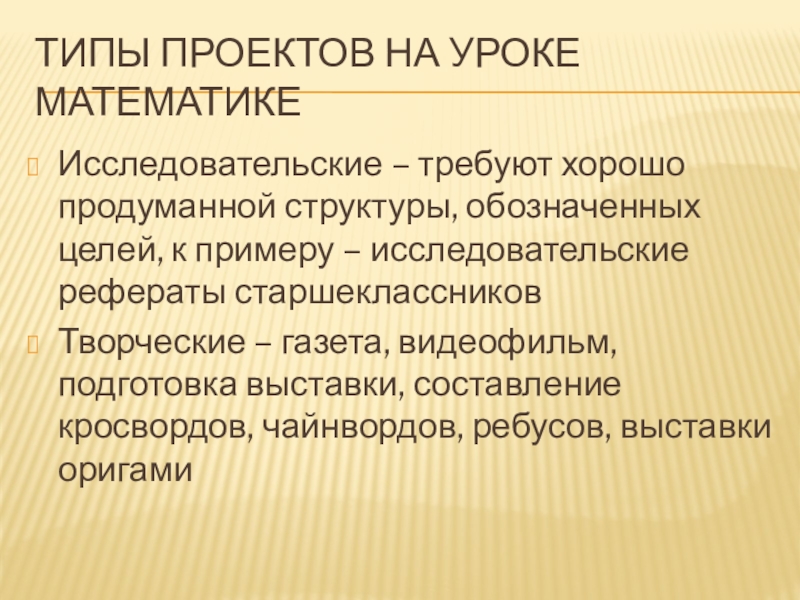 ТИПЫ ПРОЕКТОВ НА УРОКЕ МАТЕМАТИКЕ

Исследовательские – требуют хорошо продуманной структуры, обозначенных целей, к примеру – исследовательские рефераты старшеклассников

Творческие – газета, видеофильм, подготовка выставки, составление кросвордов, чайнвордов, ребусов, выставки оригами